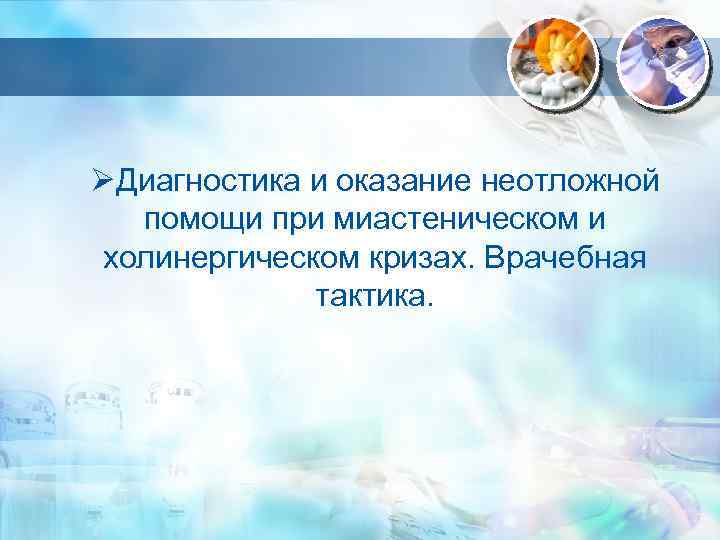 ➢Диагностика и оказание неотложной помощи при миастеническом и холинергическом кризах. Врачебная тактика.